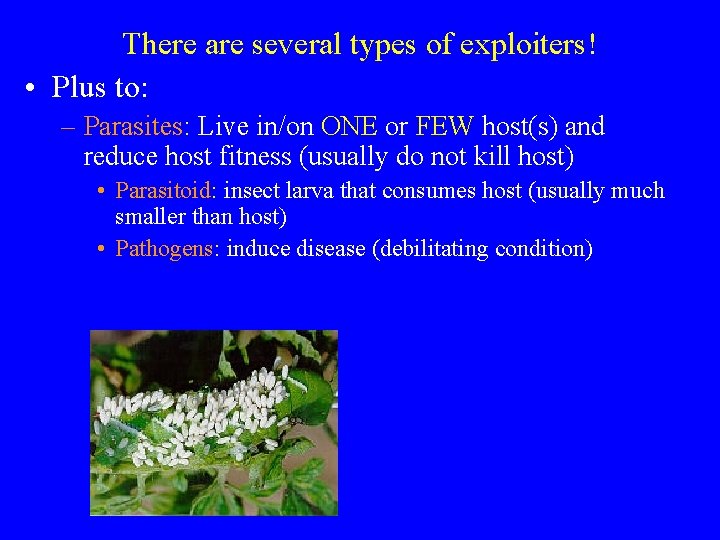 There are several types of exploiters!

• Plus to:

– Parasites: Live in/on ONE or FEW host(s) and reduce host fitness (usually do not kill host)

• Parasitoid: insect larva that consumes host (usually much smaller than host)

• Pathogens: induce disease (debilitating condition)